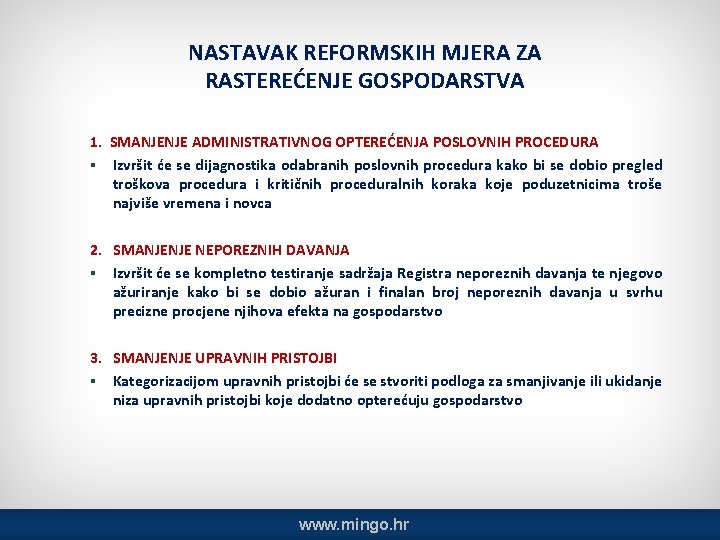 NASTAVAK REFORMSKIH MJERA ZA RASTEREĆENJE GOSPODARSTVA

1. SMANJENJE ADMINISTRATIVNOG OPTEREĆENJA POSLOVNIH PROCEDURA

▪ Izvršit će se dijagnostika odabranih poslovnih procedura kako bi se dobio pregled troškova procedura i kritičnih proceduralnih koraka koje poduzetnicima troše najviše vremena i novca

2. SMANJENJE NEPOREZNIH DAVANJA

▪ Izvršit će se kompletno testiranje sadržaja Registra neporeznih davanja te njegovo ažuriranje kako bi se dobio ažuran i finalan broj neporeznih davanja u svrhu precizne procjene njihova efekta na gospodarstvo

3. SMANJENJE UPRAVNIH PRISTOJBI

▪ Kategorizacijom upravnih pristojbi će se stvoriti podloga za smanjivanje ili ukidanje niza upravnih pristojbi koje dodatno opterećuju gospodarstvo

www.mingo.hr